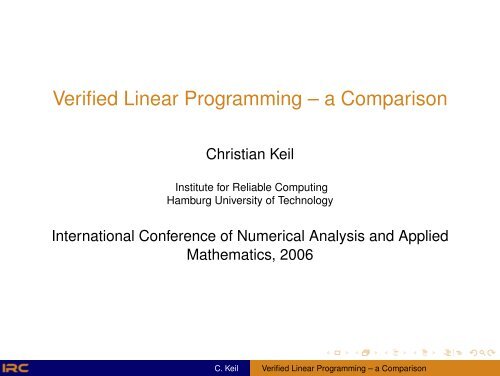 Verified Linear Programming – a Comparison

Christian Keil

Institute for Reliable Computing
Hamburg University of Technology

International Conference of Numerical Analysis and Applied Mathematics, 2006

IRC

C. Keil

Verified Linear Programming – a Comparison